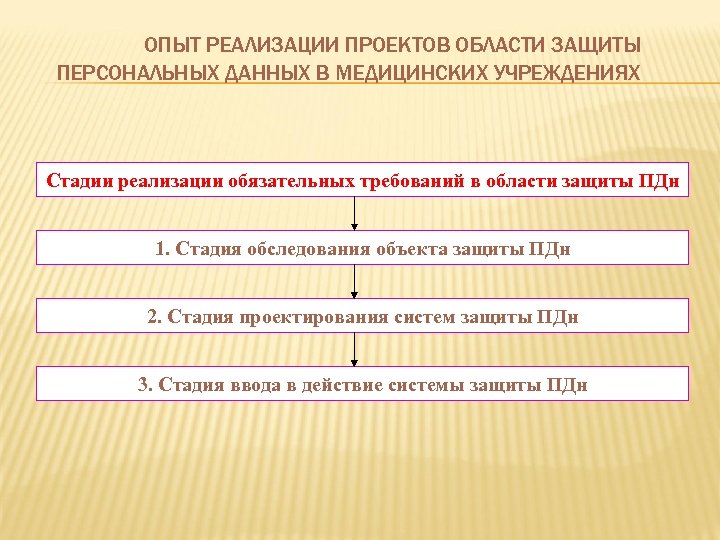 ОПЫТ РЕАЛИЗАЦИИ ПРОЕКТОВ ОБЛАСТИ ЗАЩИТЫ ПЕРСОНАЛЬНЫХ ДАННЫХ В МЕДИЦИНСКИХ УЧРЕЖДЕНИЯХ

Стадии реализации обязательных требований в области защиты ПДн

1. Стадия обследования объекта защиты ПДн

2. Стадия проектирования систем защиты ПДн

3. Стадия ввода в действие системы защиты ПДн